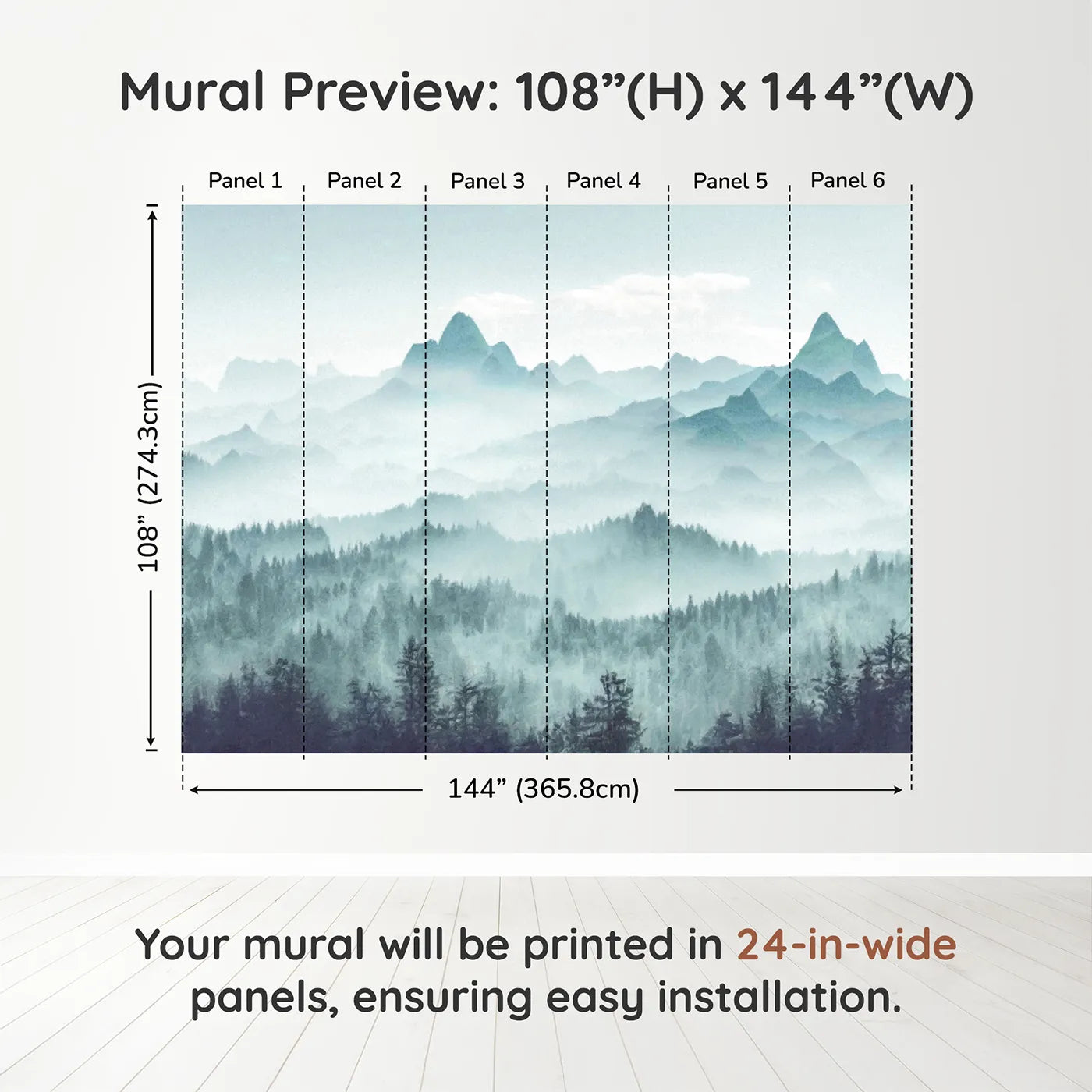 Mural Preview: 108”(H) x 144”(W)

Panel 1
Panel 2
Panel 3
Panel 4
Panel 5
Panel 6

108” (274.3cm)

144” (365.8cm)

Your mural will be printed in 24-in-wide panels, ensuring easy installation.